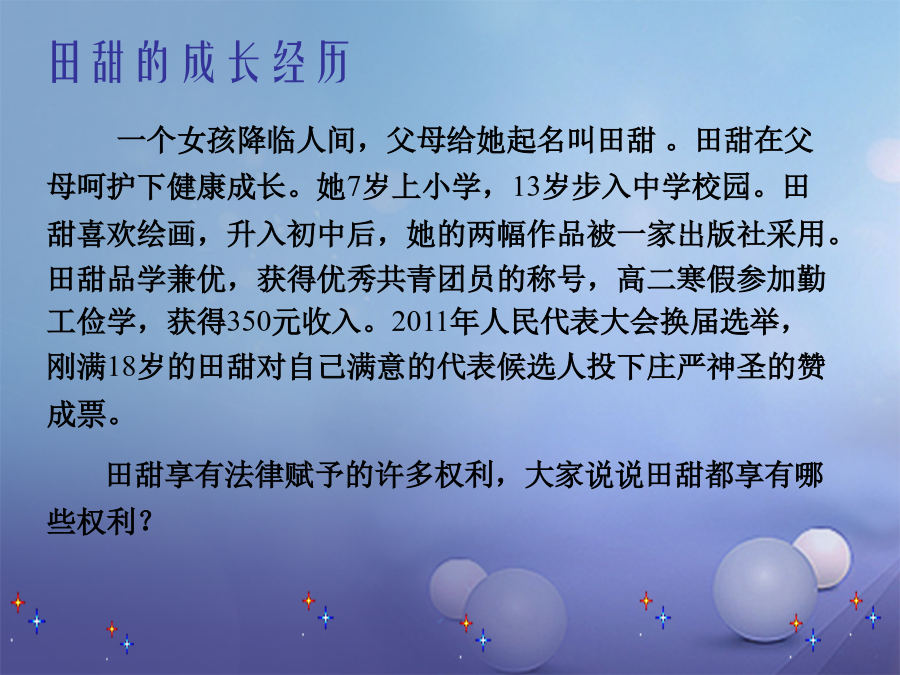 田甜的成长经历

一个女孩降临人间，父母给她起名叫田甜 。田甜在父母呵护下健康成长。她7岁上小学，13岁步入中学校园。田甜喜欢绘画，升入初中后，她的两幅作品被一家出版社采用。田甜品学兼优，获得优秀共青团员的称号，高二寒假参加勤工俭学，获得350元收入。2011年人民代表大会换届选举，刚满18岁的田甜对自己满意的代表候选人投下庄严神圣的赞成票。

田甜享有法律赋予的许多权利，大家说说田甜都享有哪些权利？